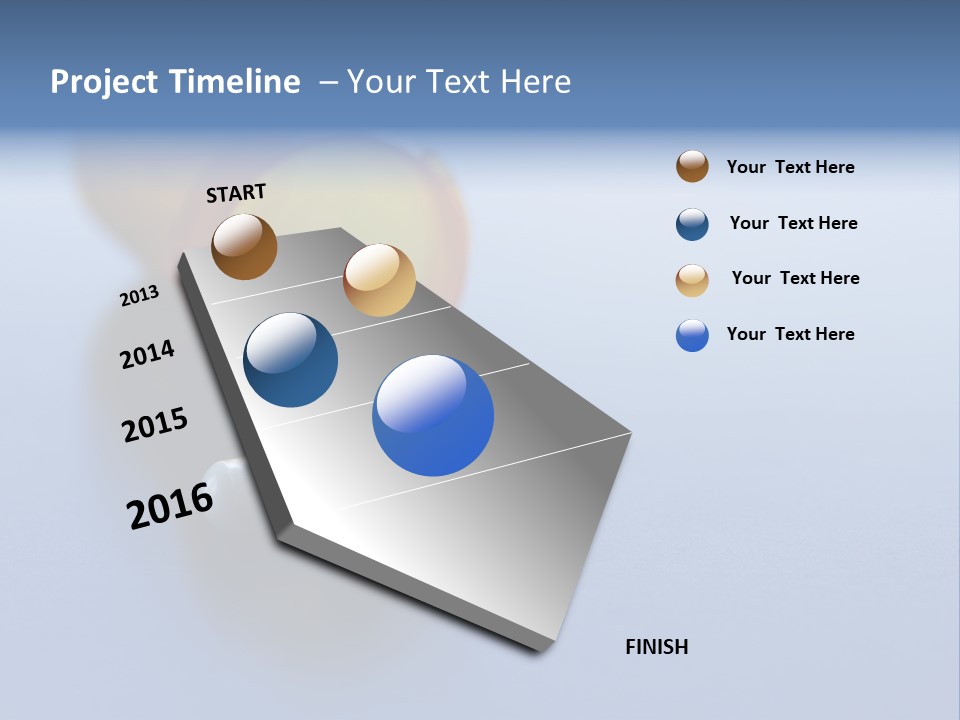 Project Timeline – Your Text Here

START

2013

2014

2015

2016

FINISH

Your Text Here

Your Text Here

Your Text Here

Your Text Here